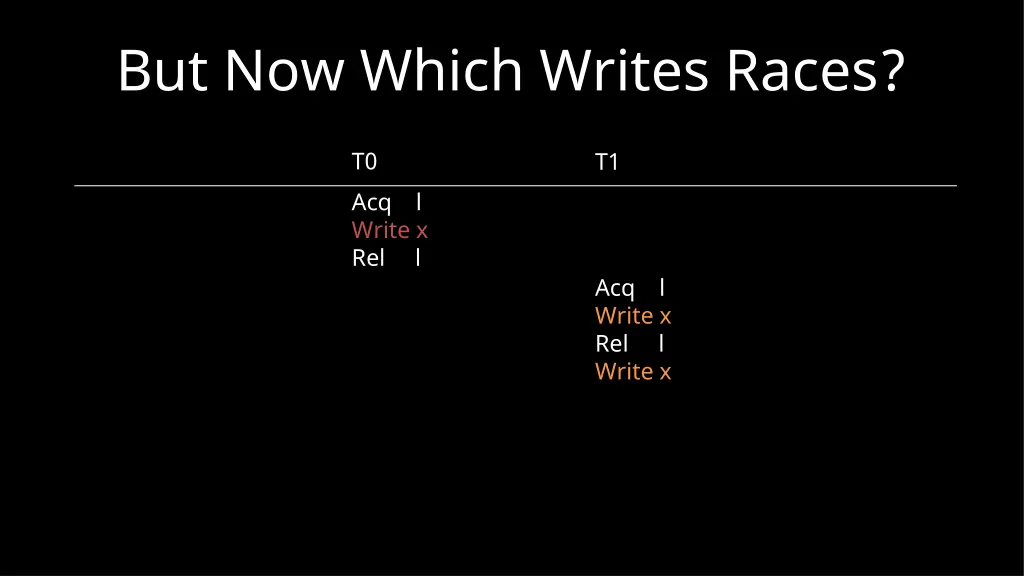 But Now Which Writes Races?

| T0 | T1 |
|---|---|
| Acq l | |
| Write x | |
| Rel l | |
| | Acq l |
| | Write x |
| | Rel l |
| | Write x |